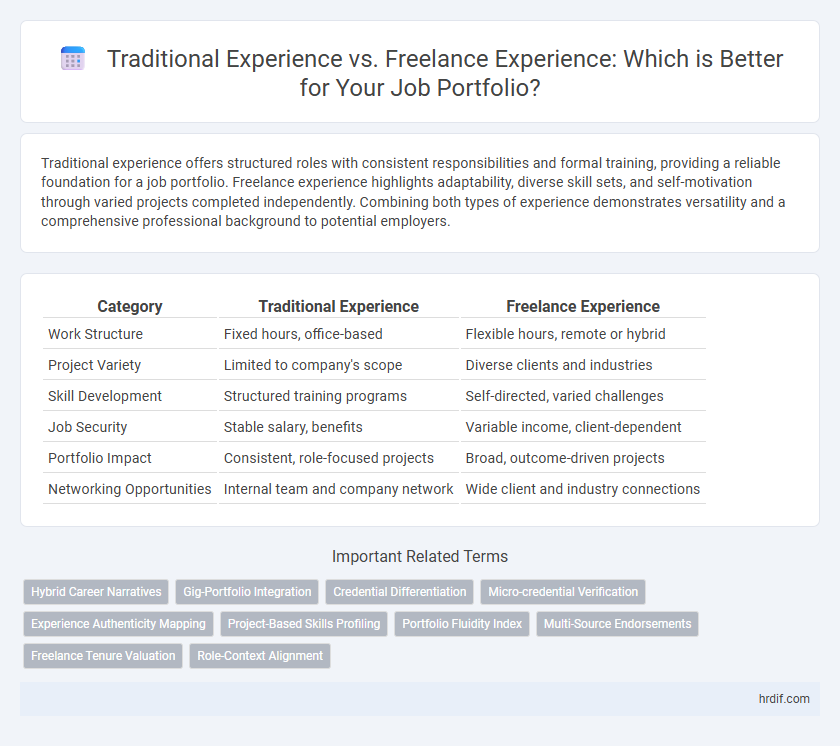 Traditional Experience vs. Freelance Experience: Which is Better for Your Job Portfolio?

Traditional experience offers structured roles with consistent responsibilities and formal training, providing a reliable foundation for a job portfolio. Freelance experience highlights adaptability, diverse skill sets, and self-motivation through varied projects completed independently. Combining both types of experience demonstrates versatility and a comprehensive professional background to potential employers.

| Category | Traditional Experience | Freelance Experience |
|---|---|---|
| Work Structure | Fixed hours, office-based | Flexible hours, remote or hybrid |
| Project Variety | Limited to company's scope | Diverse clients and industries |
| Skill Development | Structured training programs | Self-directed, varied challenges |
| Job Security | Stable salary, benefits | Variable income, client-dependent |
| Portfolio Impact | Consistent, role-focused projects | Broad, outcome-driven projects |
| Networking Opportunities | Internal team and company network | Wide client and industry connections |

Important Related Terms

Hybrid Career Narratives
Gig-Portfolio Integration
Credential Differentiation
Micro-credential Verification
Experience Authenticity Mapping
Project-Based Skills Profiling
Portfolio Fluidity Index
Multi-Source Endorsements
Freelance Tenure Valuation
Role-Context Alignment

hrdif.com